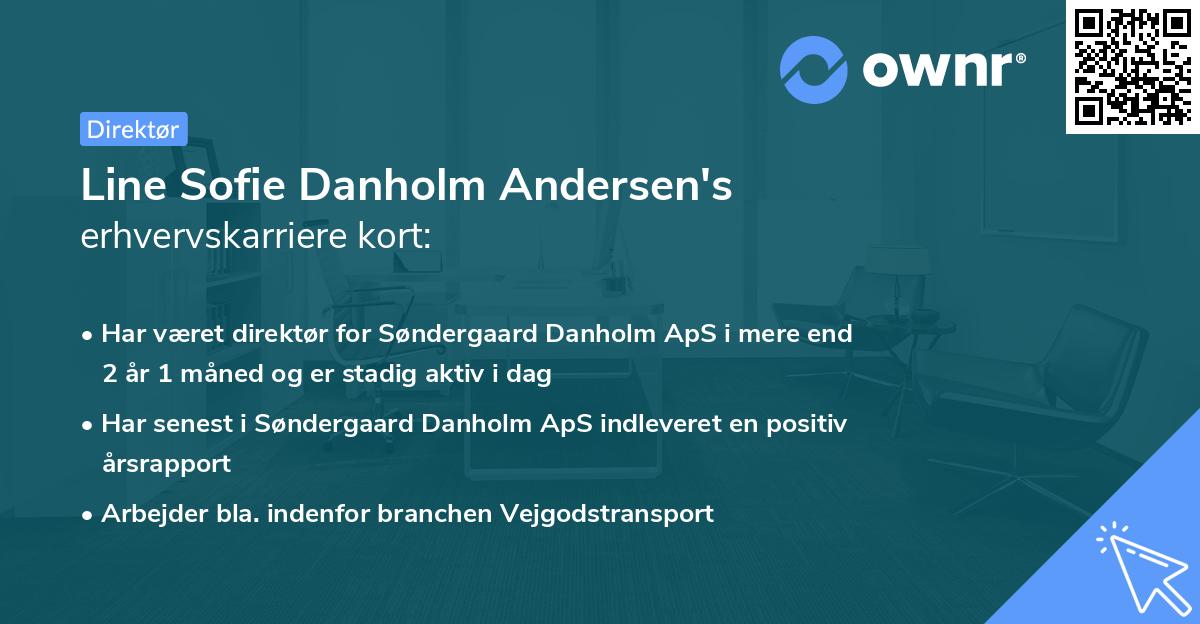 ownr®

Direktør

Line Sofie Danholm Andersen's erhvervskarriere kort:

• Har været direktør for Søndergaard Danholm ApS i mere end 2 år 1 måned og er stadig aktiv i dag

• Har senest i Søndergaard Danholm ApS indleveret en positiv årsrapport

• Arbejder bla. indenfor branchen Vejgodstransport